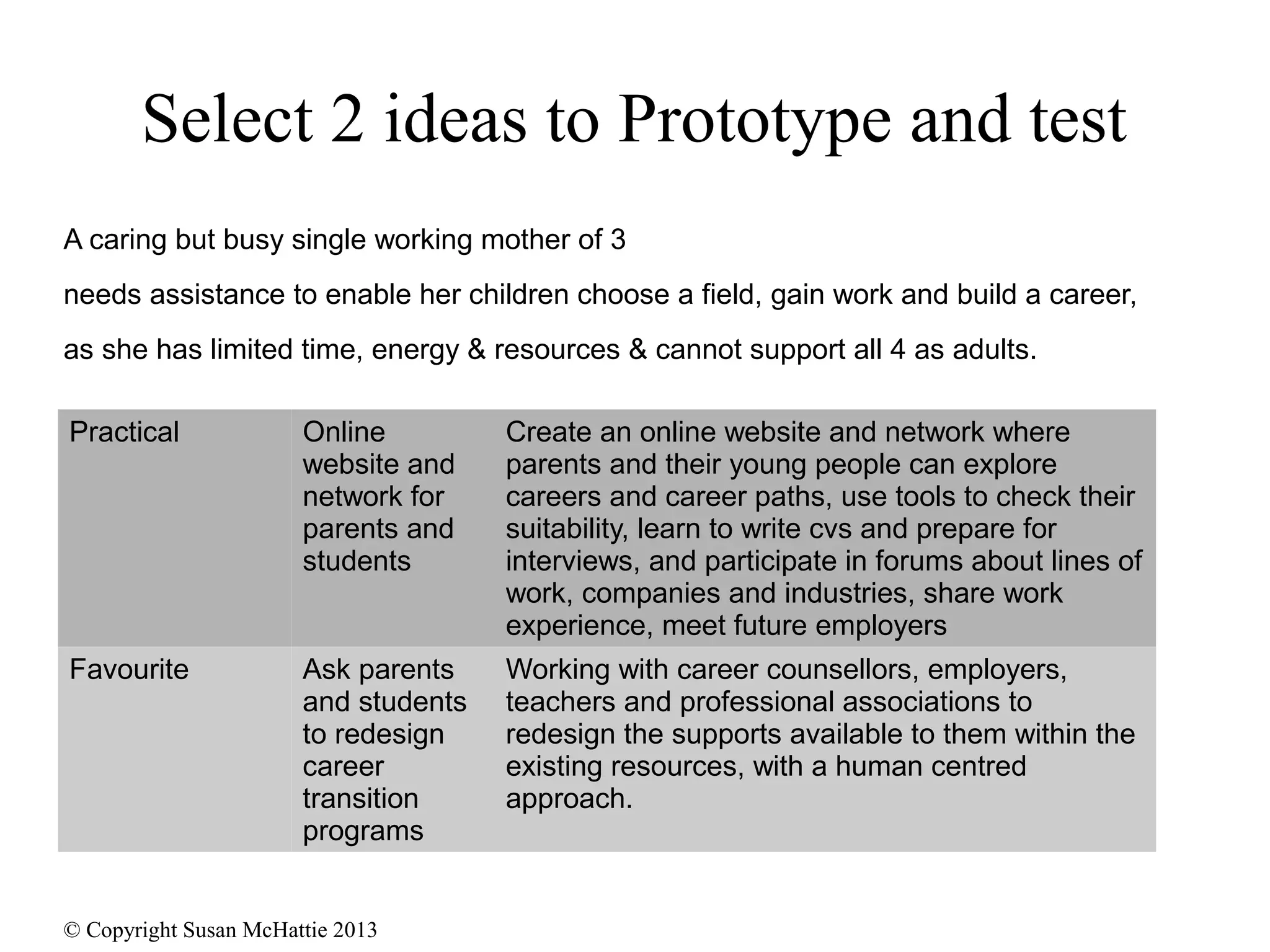 Select 2 ideas to Prototype and test

A caring but busy single working mother of 3

needs assistance to enable her children choose a field, gain work and build a career,

as she has limited time, energy & resources & cannot support all 4 as adults.

| Practical | Online website and network for parents and students | Create an online website and network where parents and their young people can explore careers and career paths, use tools to check their suitability, learn to write cvs and prepare for interviews, and participate in forums about lines of work, companies and industries, share work experience, meet future employers |
|---|---|---|
| Favourite | Ask parents and students to redesign career transition programs | Working with career counsellors, employers, teachers and professional associations to redesign the supports available to them within the existing resources, with a human centred approach. |

© Copyright Susan McHattie 2013